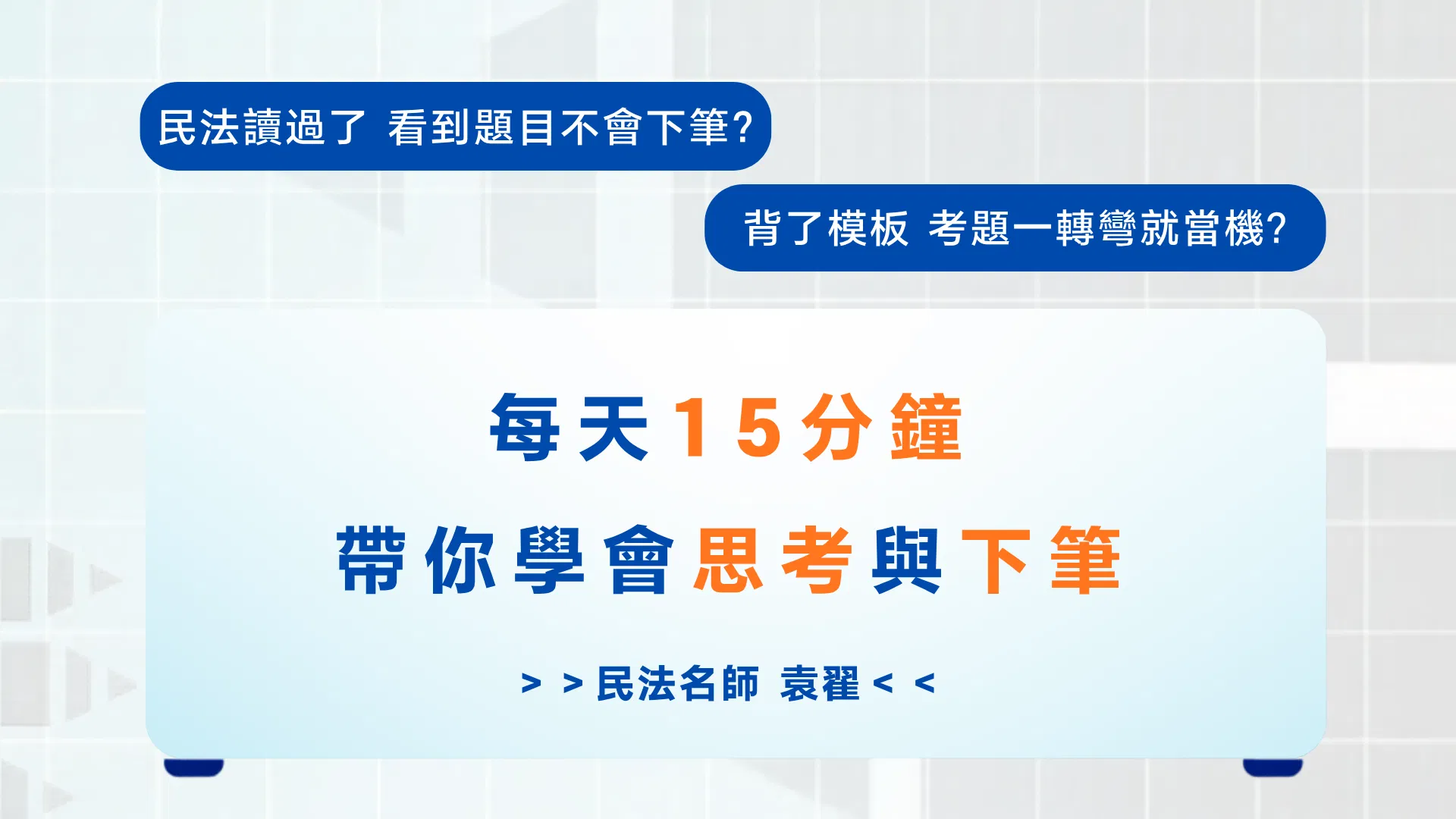 民法讀過了 看到題目不會下筆?

背了模板 考題一轉彎就當機?

每天15分鐘

帶你學會思考與下筆

> > 民法名師 袁翟 < <